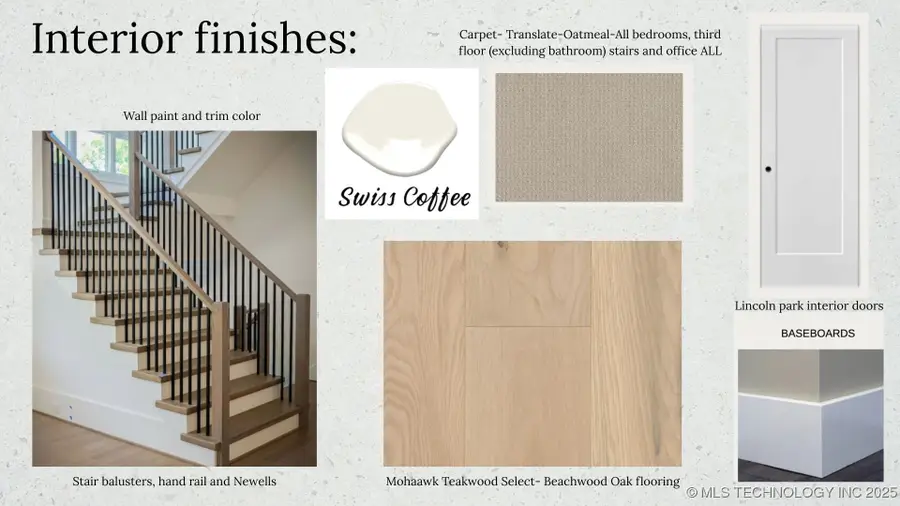 Interior finishes:

Carpet- Translate-Oatmeal-All bedrooms, third floor (excluding bathroom) stairs and office ALL

Wall paint and trim color

Swiss Coffee

Lincoln park interior doors

BASEBOARDS

Stair balusters, hand rail and Newells

Mohaawk Teakwood Select- Beachwood Oak flooring

© MLS TECHNOLOGY INC 2025